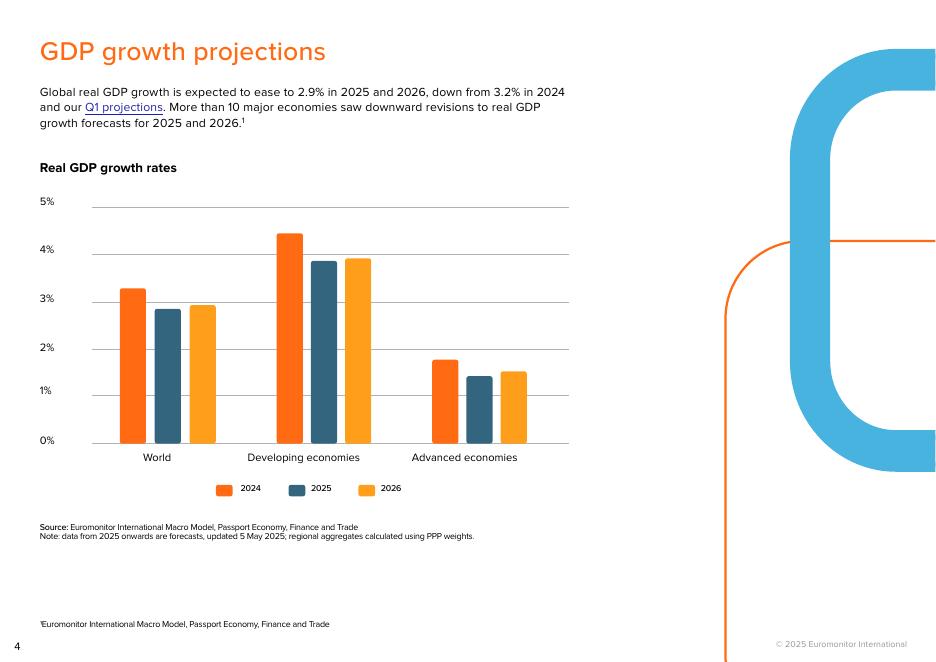 GDP growth projections

Global real GDP growth is expected to ease to 2.9% in 2025 and 2026, down from 3.2% in 2024 and our Q1 projections. More than 10 major economies saw downward revisions to real GDP growth forecasts for 2025 and 2026.$^1$

Real GDP growth rates

5%
4%
3%
2%
1%
0%

World
Developing economies
Advanced economies

2024
2025
2026

Source: Euromonitor International Macro Model, Passport Economy, Finance and Trade
Note: data from 2025 onwards are forecasts, updated 5 May 2025; regional aggregates calculated using PPP weights.

$^1$Euromonitor International Macro Model, Passport Economy, Finance and Trade

4

© 2025 Euromonitor International